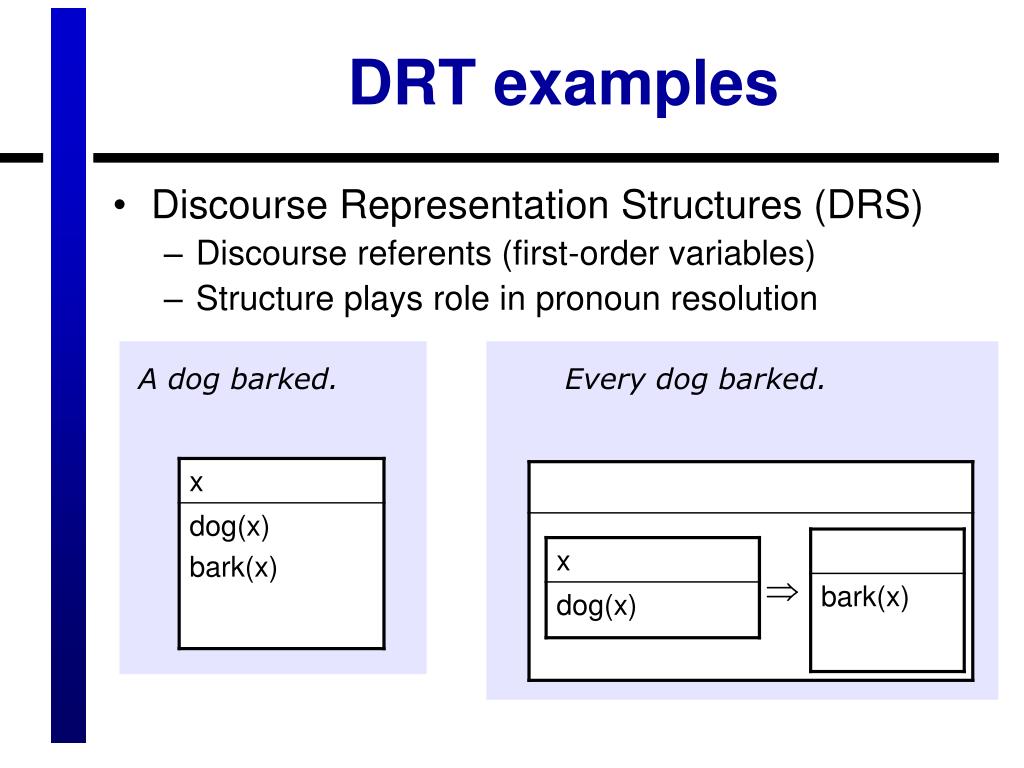 DRT examples

• Discourse Representation Structures (DRS)
– Discourse referents (first-order variables)
– Structure plays role in pronoun resolution

A dog barked.

x
dog(x)
bark(x)

Every dog barked.

x
dog(x)
$\Rightarrow$
bark(x)